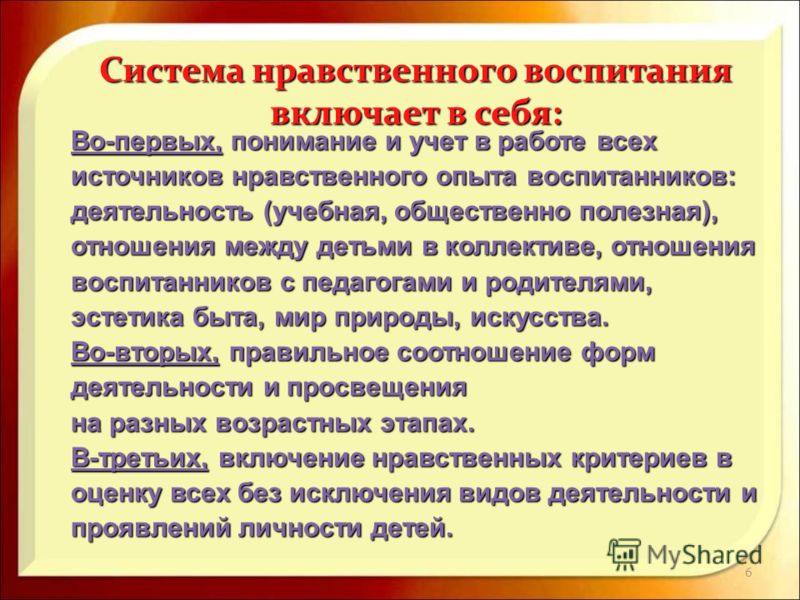 Система нравственного воспитания включает в себя:

Во-первых, понимание и учет в работе всех источников нравственного опыта воспитанников: деятельность (учебная, общественно полезная), отношения между детьми в коллективе, отношения воспитанников с педагогами и родителями, эстетика быта, мир природы, искусства.
Во-вторых, правильное соотношение форм деятельности и просвещения
на разных возрастных этапах.
В-третьих, включение нравственных критериев в оценку всех без исключения видов деятельности и проявлений личности детей.

MyShared

6